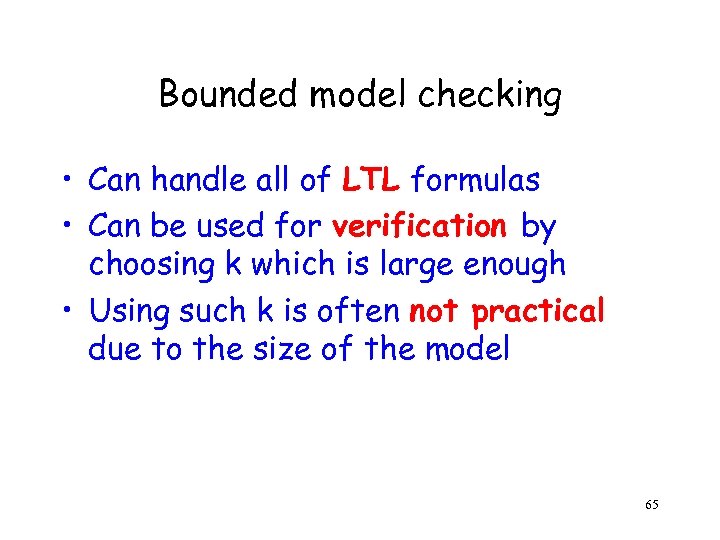 Bounded model checking

• Can handle all of LTL formulas
• Can be used for verification by choosing k which is large enough
• Using such k is often not practical due to the size of the model

65